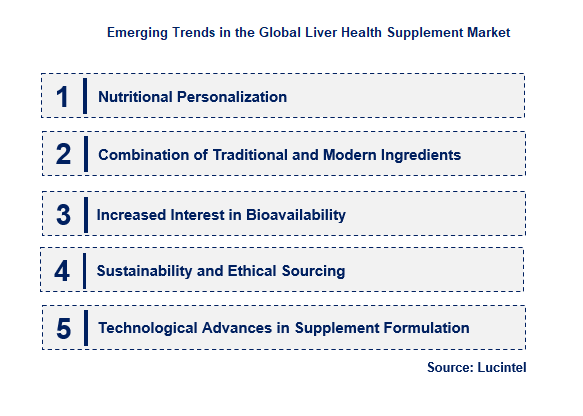 Emerging Trends in the Global Liver Health Supplement Market

1 Nutritional Personalization

2 Combination of Traditional and Modern Ingredients

3 Increased Interest in Bioavailability

4 Sustainability and Ethical Sourcing

5 Technological Advances in Supplement Formulation

Source: Lucintel